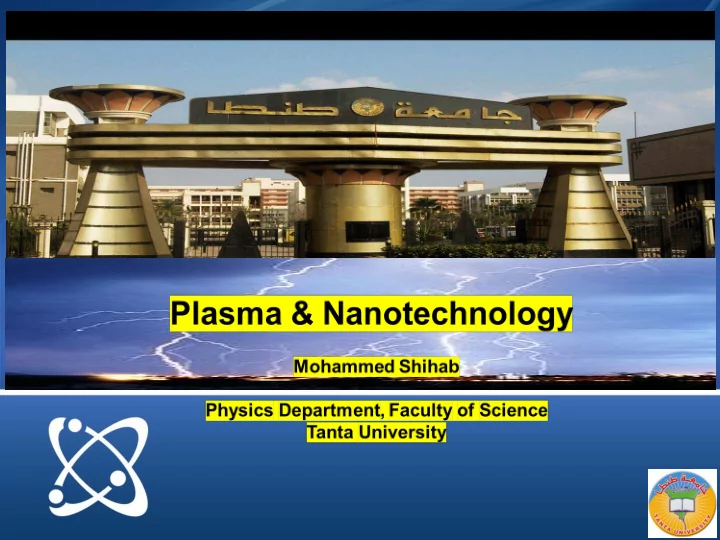 جامعة طنطا

Plasma & Nanotechnology

Mohammed Shihab

Physics Department, Faculty of Science
Tanta University

جامعة طنطا
TANTA UNIVERSITY